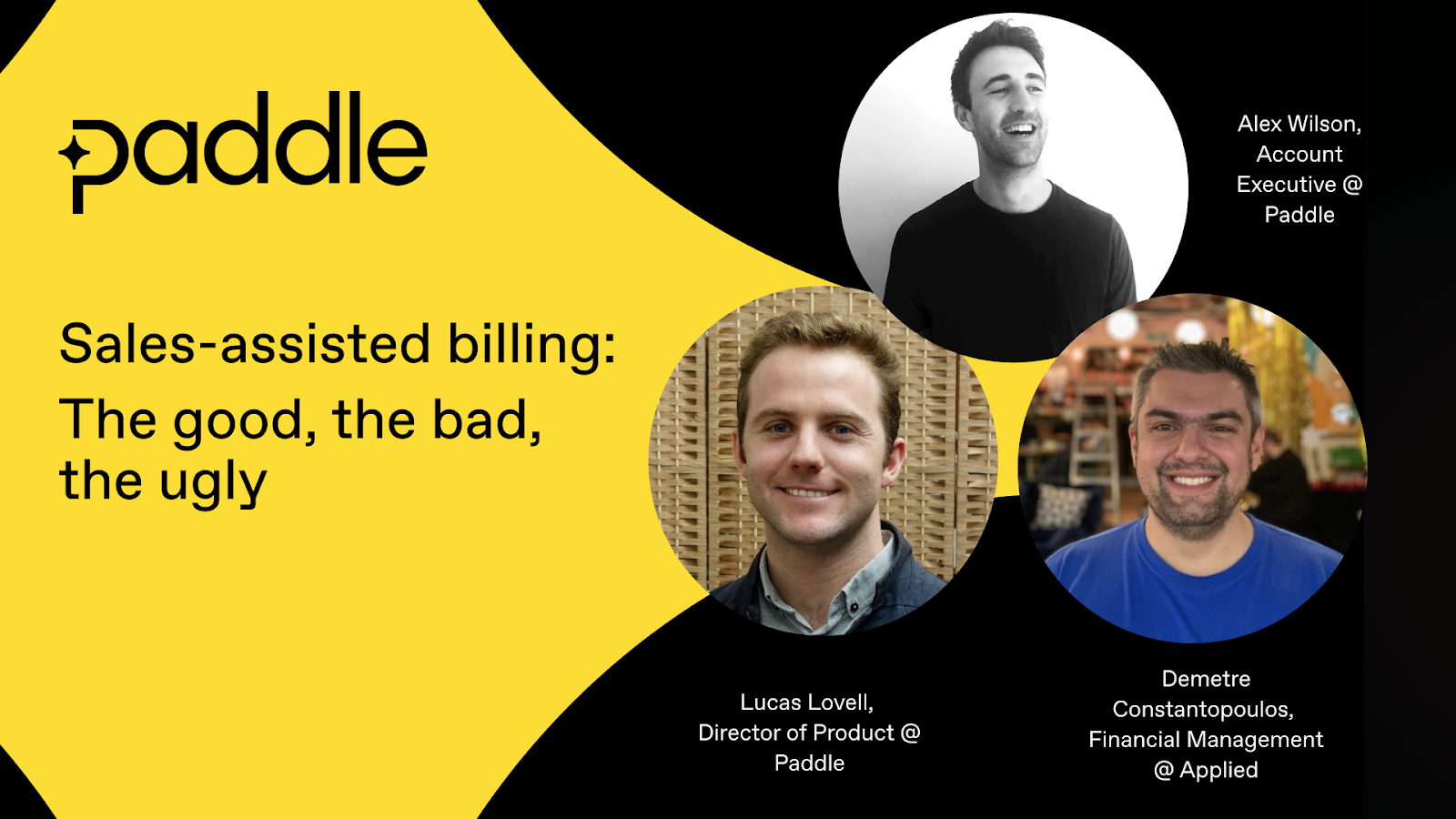 paddle

Sales-assisted billing: The good, the bad, the ugly

Alex Wilson, Account Executive @ Paddle

Lucas Lovell, Director of Product @ Paddle

Demetre Constantopoulos, Financial Management @ Applied